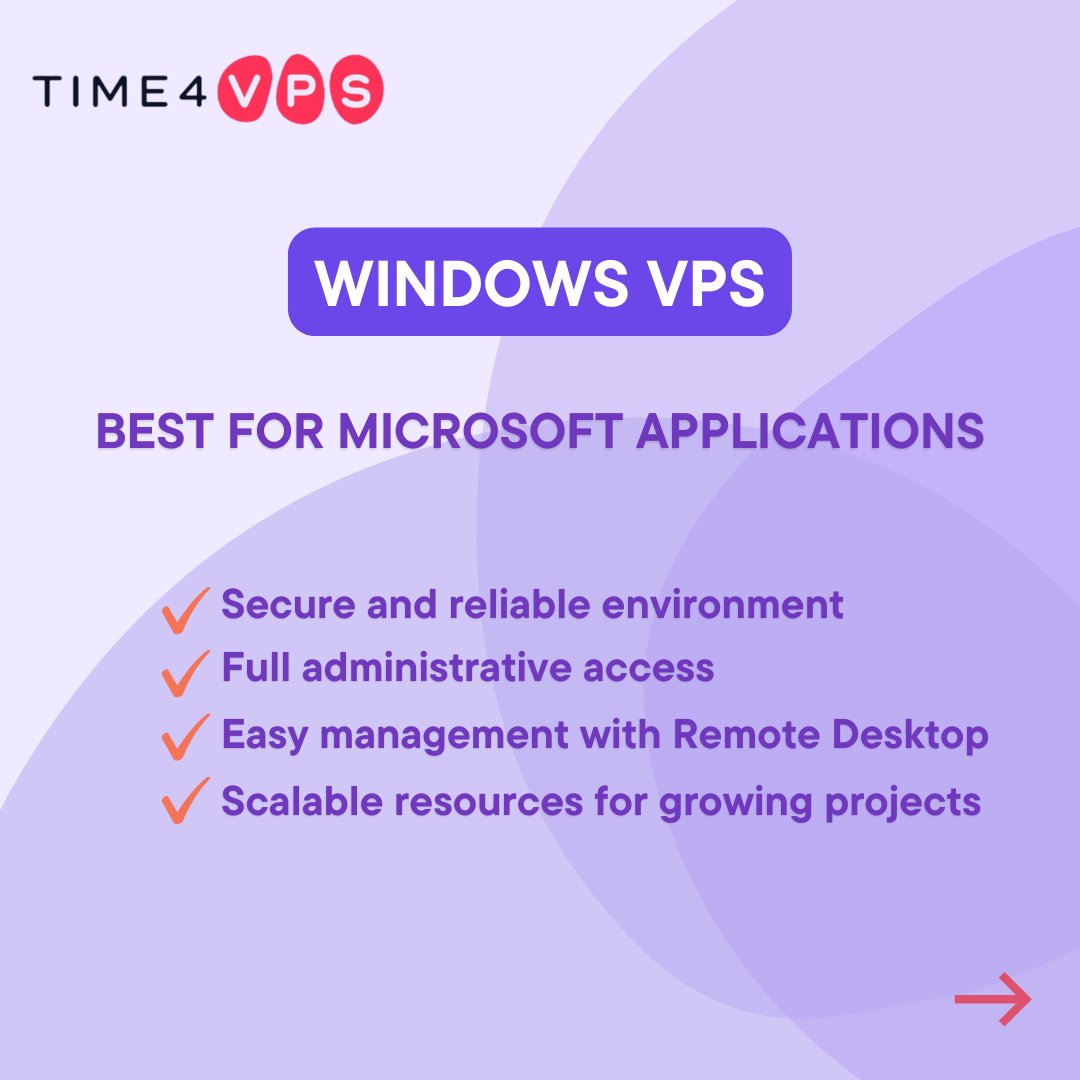 TIME4VPS

WINDOWS VPS

BEST FOR MICROSOFT APPLICATIONS

✓ Secure and reliable environment
✓ Full administrative access
✓ Easy management with Remote Desktop
✓ Scalable resources for growing projects

→